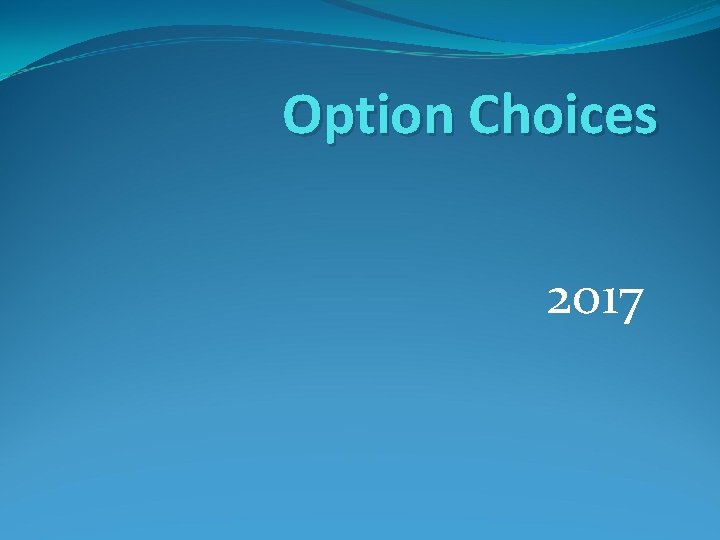 Option Choices

2017